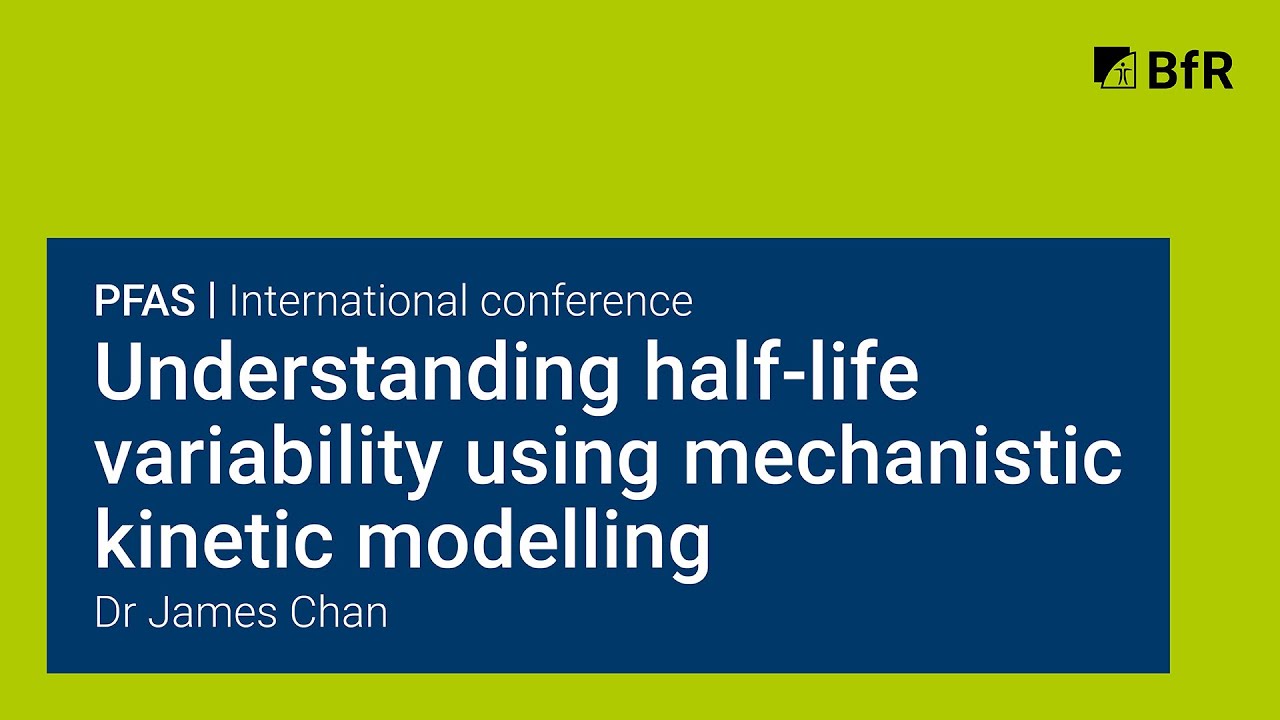 BfR

PFAS | International conference

Understanding half-life variability using mechanistic kinetic modelling

Dr James Chan